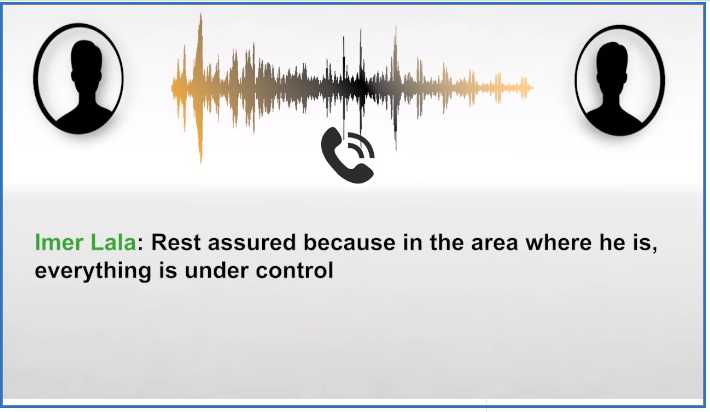 Imer Lala: Rest assured because in the area where he is, everything is under control